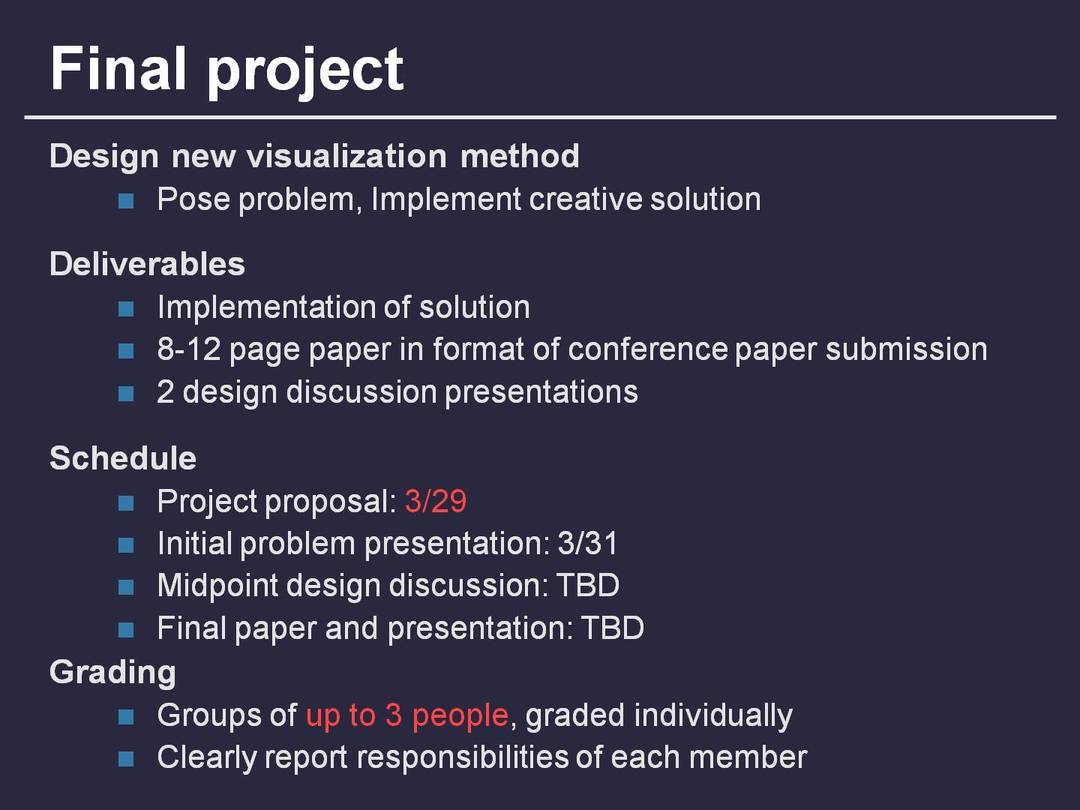 Final project

Design new visualization method
- Pose problem, Implement creative solution

Deliverables
- Implementation of solution
- 8-12 page paper in format of conference paper submission
- 2 design discussion presentations

Schedule
- Project proposal: 3/29
- Initial problem presentation: 3/31
- Midpoint design discussion: TBD
- Final paper and presentation: TBD

Grading
- Groups of up to 3 people, graded individually
- Clearly report responsibilities of each member